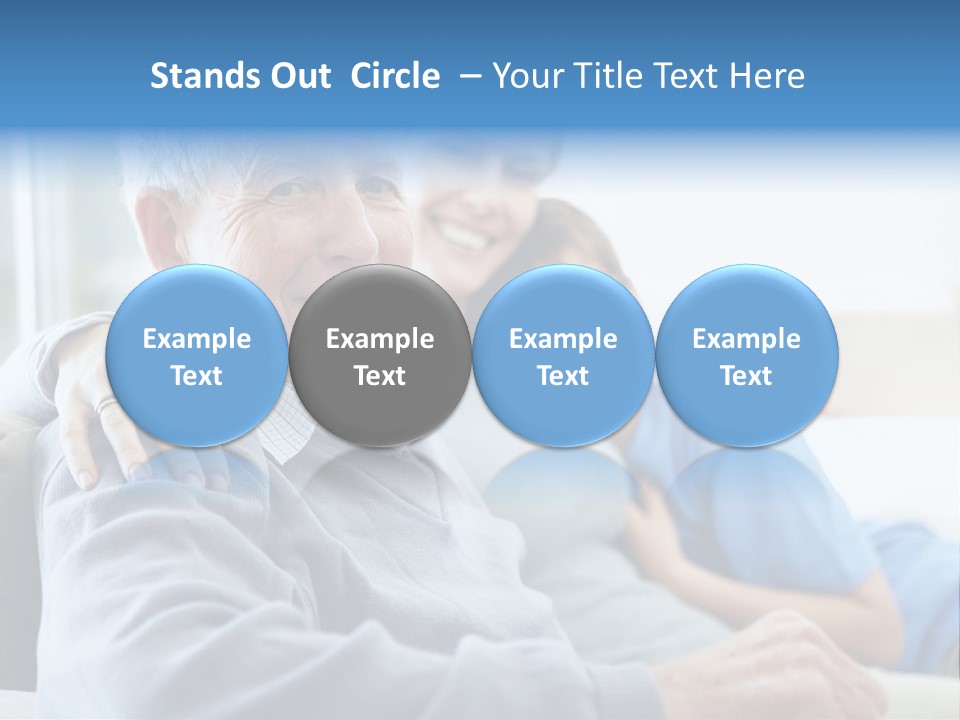 Stands Out Circle – Your Title Text Here

Example Text

Example Text

Example Text

Example Text